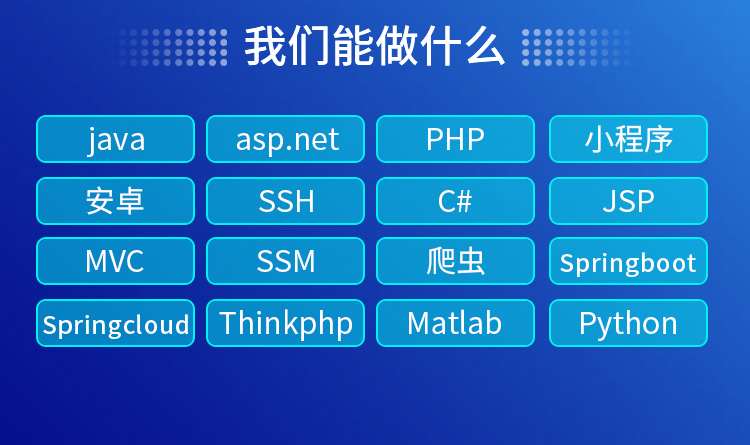 我们能做什么

java
asp.net
PHP
小程序
安卓
SSH
C#
JSP
MVC
SSM
爬虫
Springboot
Springcloud
Thinkphp
Matlab
Python